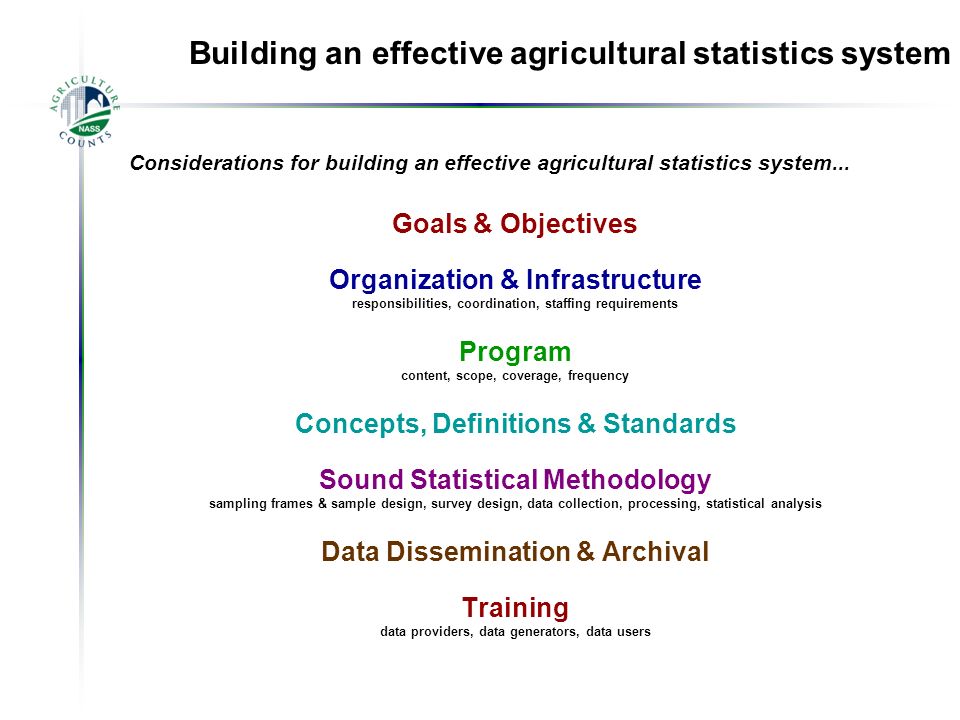 Building an effective agricultural statistics system

AGRICULTURE NASS COUNTS

Considerations for building an effective agricultural statistics system...

Goals & Objectives

Organization & Infrastructure
responsibilities, coordination, staffing requirements

Program
content, scope, coverage, frequency

Concepts, Definitions & Standards

Sound Statistical Methodology
sampling frames & sample design, survey design, data collection, processing, statistical analysis

Data Dissemination & Archival

Training
data providers, data generators, data users